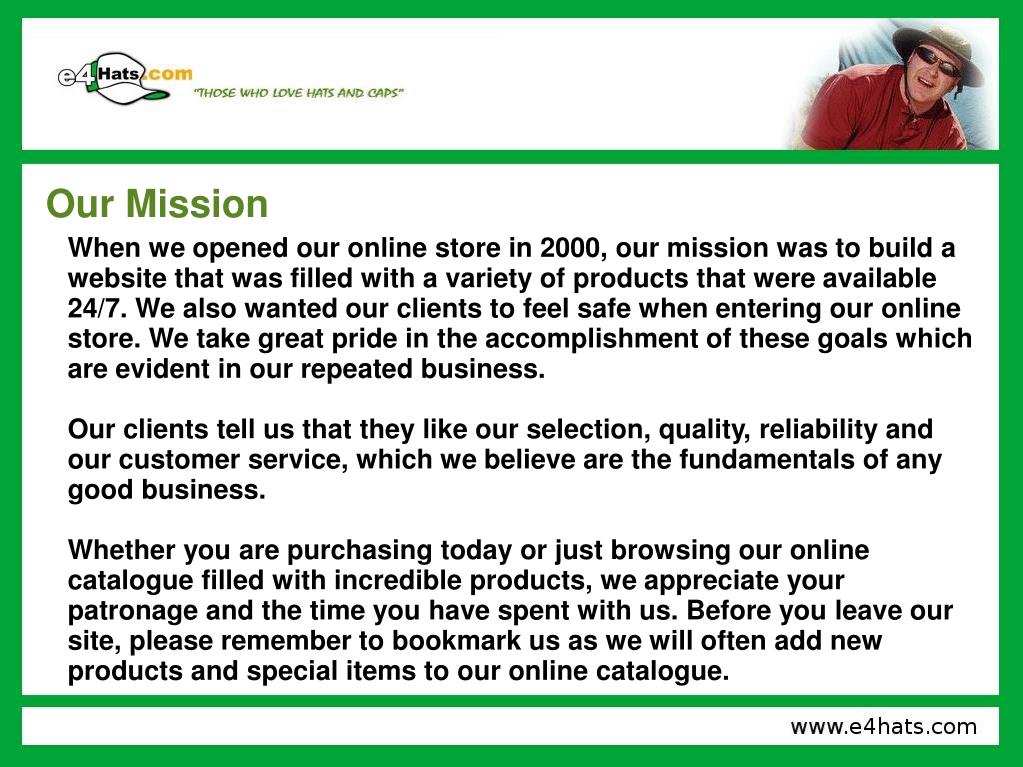 e4Hats.com
"THOSE WHO LOVE HATS AND CAPS"

Our Mission

When we opened our online store in 2000, our mission was to build a website that was filled with a variety of products that were available 24/7. We also wanted our clients to feel safe when entering our online store. We take great pride in the accomplishment of these goals which are evident in our repeated business.

Our clients tell us that they like our selection, quality, reliability and our customer service, which we believe are the fundamentals of any good business.

Whether you are purchasing today or just browsing our online catalogue filled with incredible products, we appreciate your patronage and the time you have spent with us. Before you leave our site, please remember to bookmark us as we will often add new products and special items to our online catalogue.

www.e4hats.com